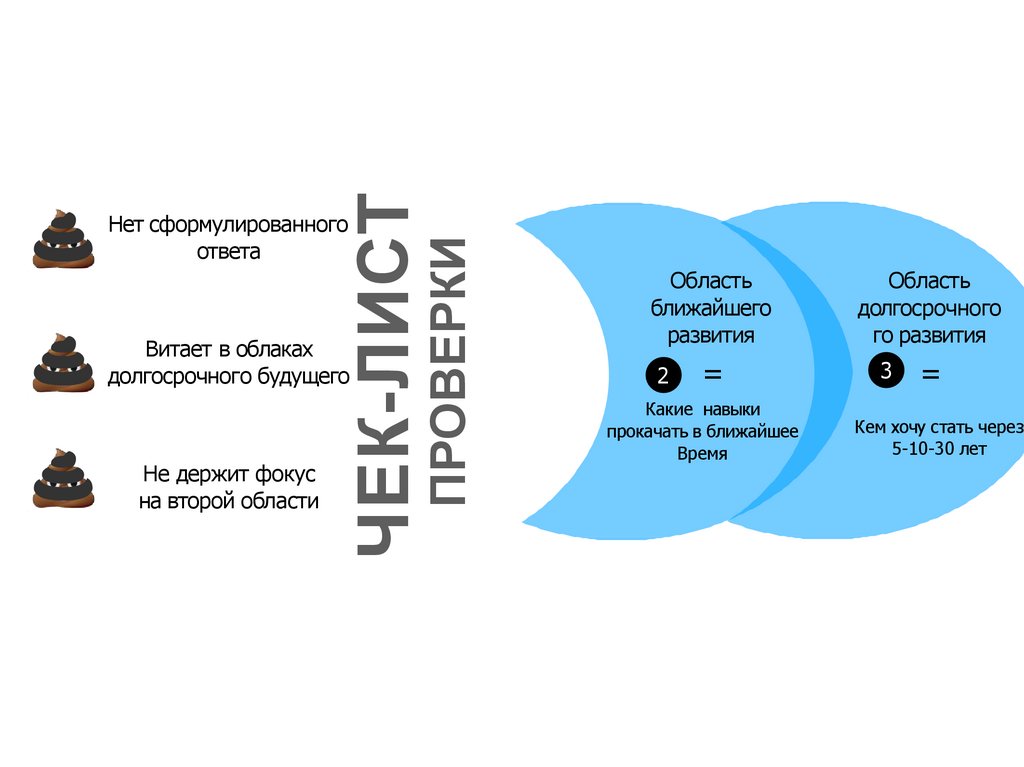 Нет сформулированного ответа

Витает в облаках долгосрочного будущего

Не держит фокус на второй области

ЧЕК-ЛИСТ ПРОВЕРКИ

Область ближайшего развития

2 =

Какие навыки прокачать в ближайшее Время

Область долгосрочного го развития

3 =

Кем хочу стать через 5-10-30 лет